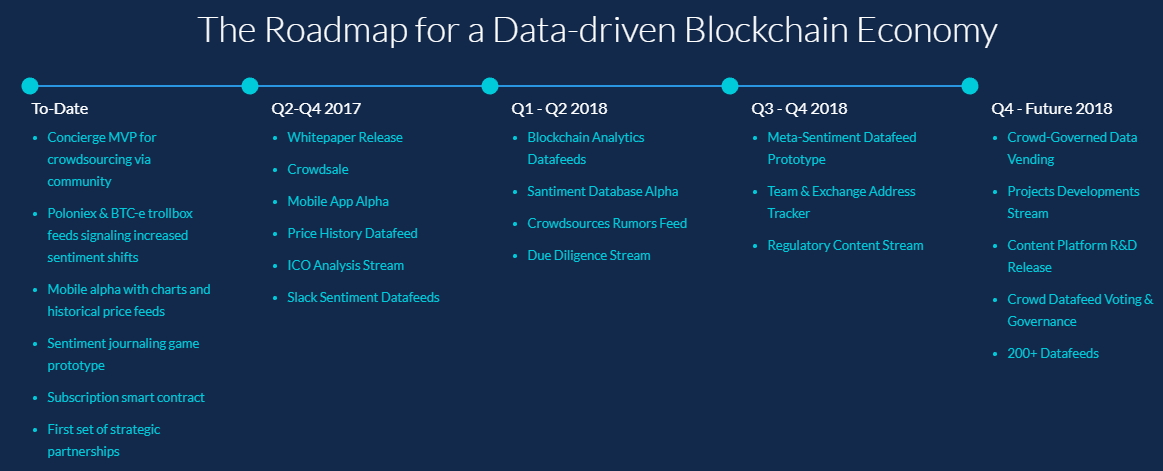 The Roadmap for a Data-driven Blockchain Economy

To-Date

- Concierge MVP for crowdsourcing via community
- Poloniex & BTC-e trollbox feeds signaling increased sentiment shifts
- Mobile alpha with charts and historical price feeds
- Sentiment journaling game prototype
- Subscription smart contract
- First set of strategic partnerships

Q2-Q4 2017

- Whitepaper Release
- Crowdsale
- Mobile App Alpha
- Price History Datafeed
- ICO Analysis Stream
- Slack Sentiment Datafeeds

Q1 - Q2 2018

- Blockchain Analytics Datafeeds
- Santiment Database Alpha
- Crowdsources Rumors Feed
- Due Diligence Stream

Q3 - Q4 2018

- Meta-Sentiment Datafeed Prototype
- Team & Exchange Address Tracker
- Regulatory Content Stream

Q4 - Future 2018

- Crowd-Governed Data Vending
- Projects Developments Stream
- Content Platform R&D Release
- Crowd Datafeed Voting & Governance
- 200+ Datafeeds